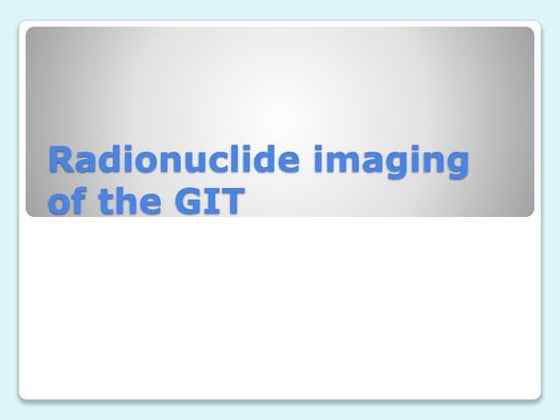 Radionuclide imaging of the GIT